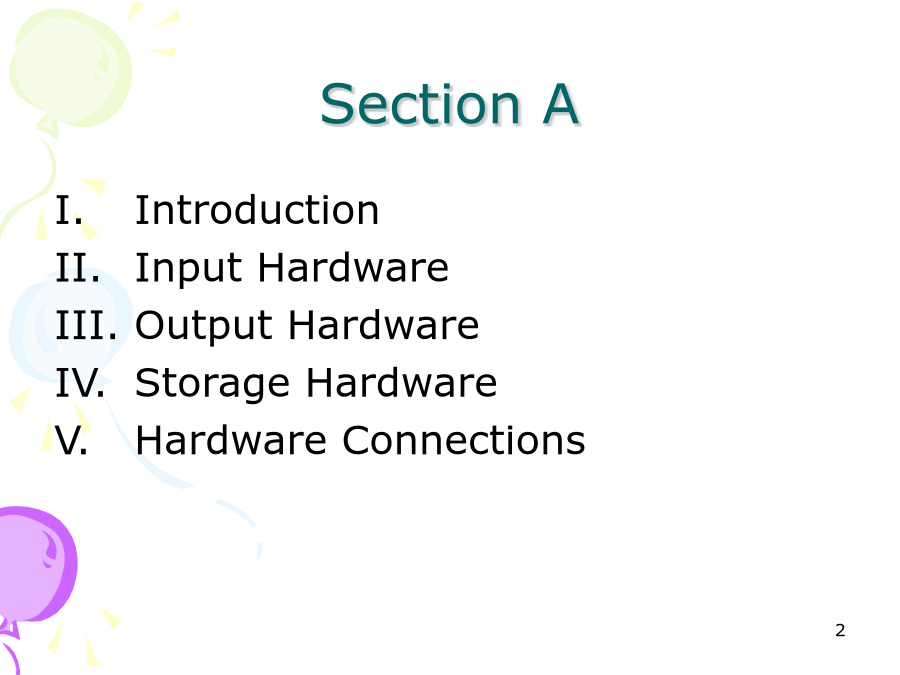 Section A

I. Introduction
II. Input Hardware
III. Output Hardware
IV. Storage Hardware
V. Hardware Connections

2